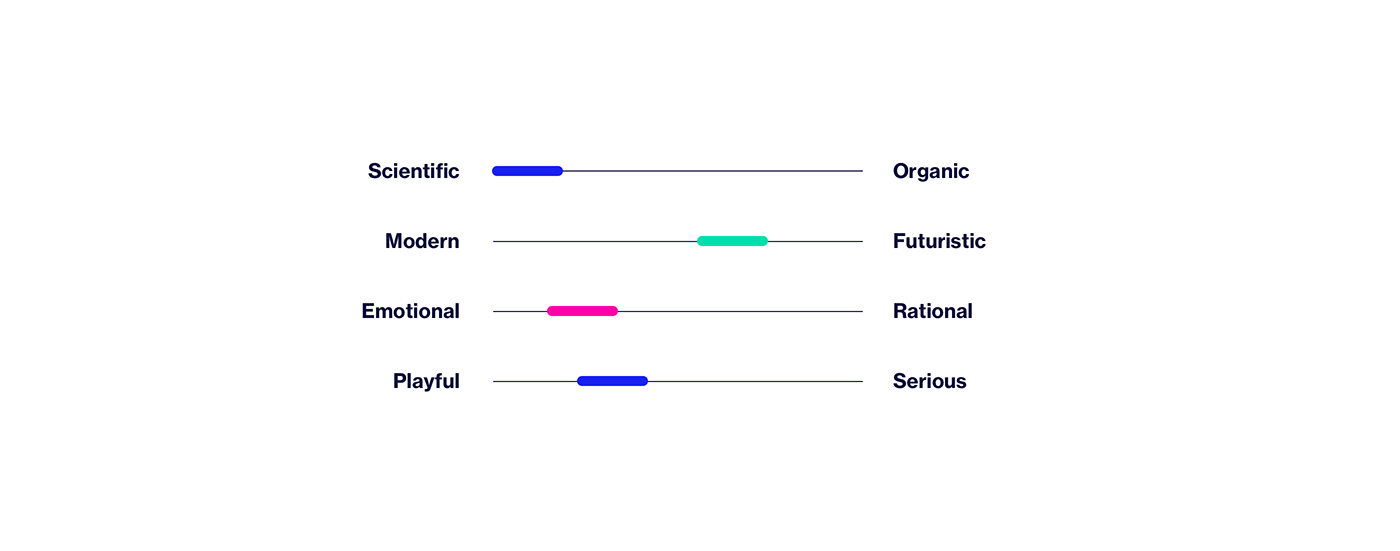 Scientific Organic

Modern Futuristic

Emotional Rational

Playful Serious